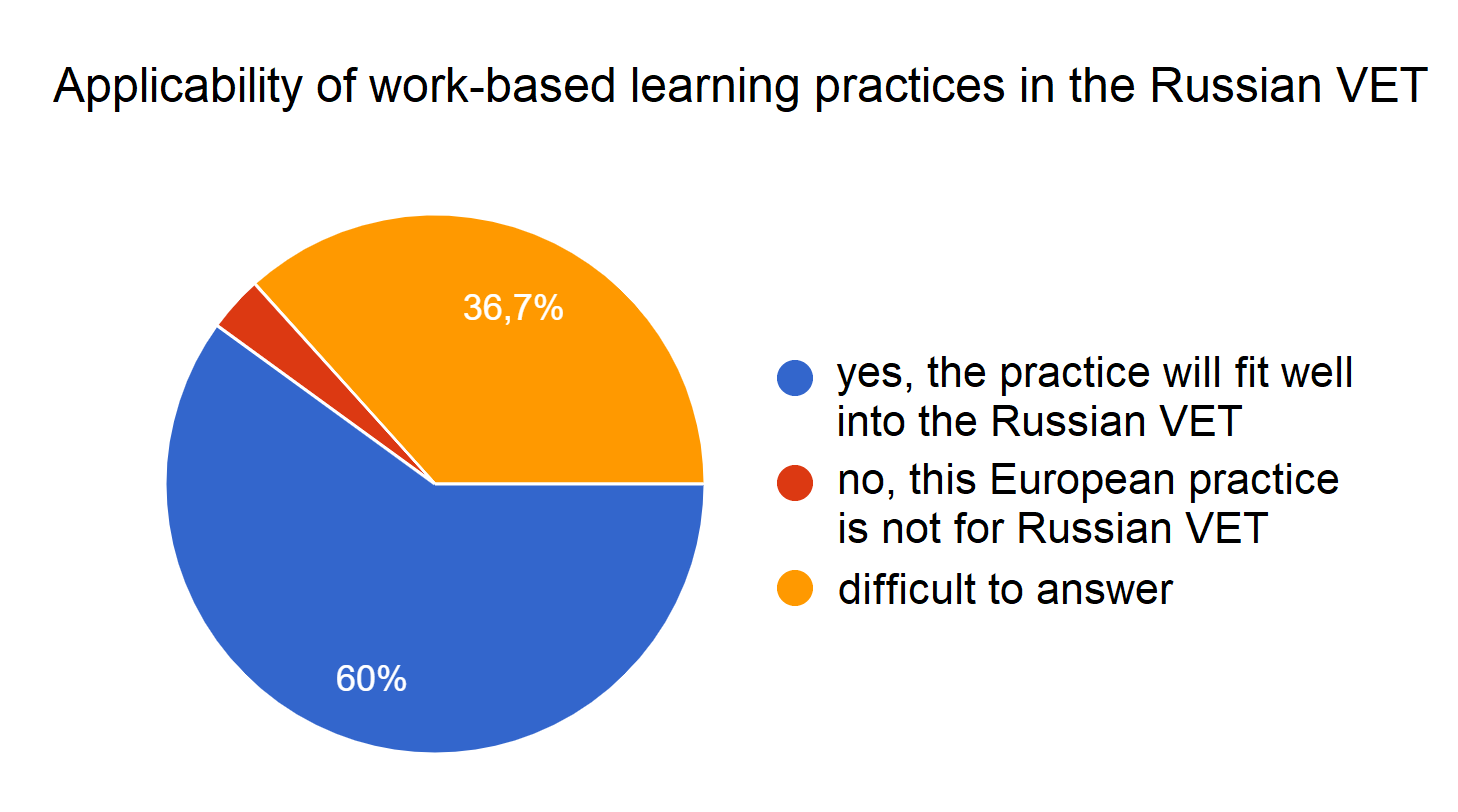 Applicability of work-based learning practices in the Russian VET

36,7%

60%

yes, the practice will fit well into the Russian VET

no, this European practice is not for Russian VET

difficult to answer